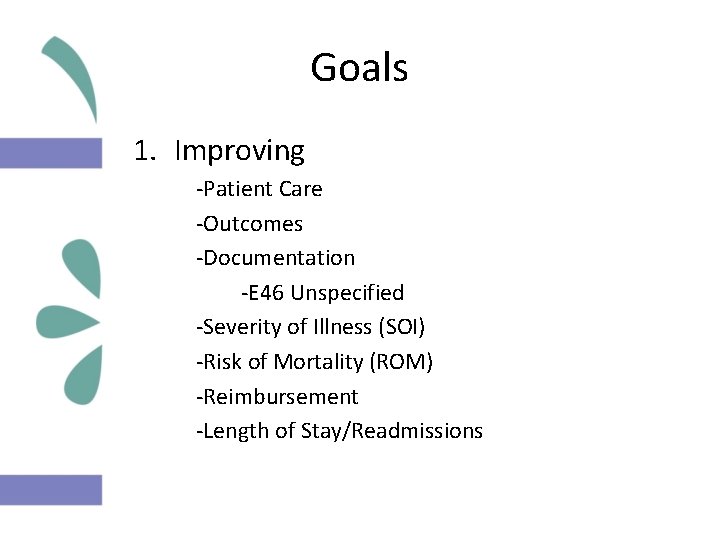 Goals

1. Improving

-Patient Care

-Outcomes

-Documentation

-E46 Unspecified

-Severity of Illness (SOI)

-Risk of Mortality (ROM)

-Reimbursement

-Length of Stay/Readmissions